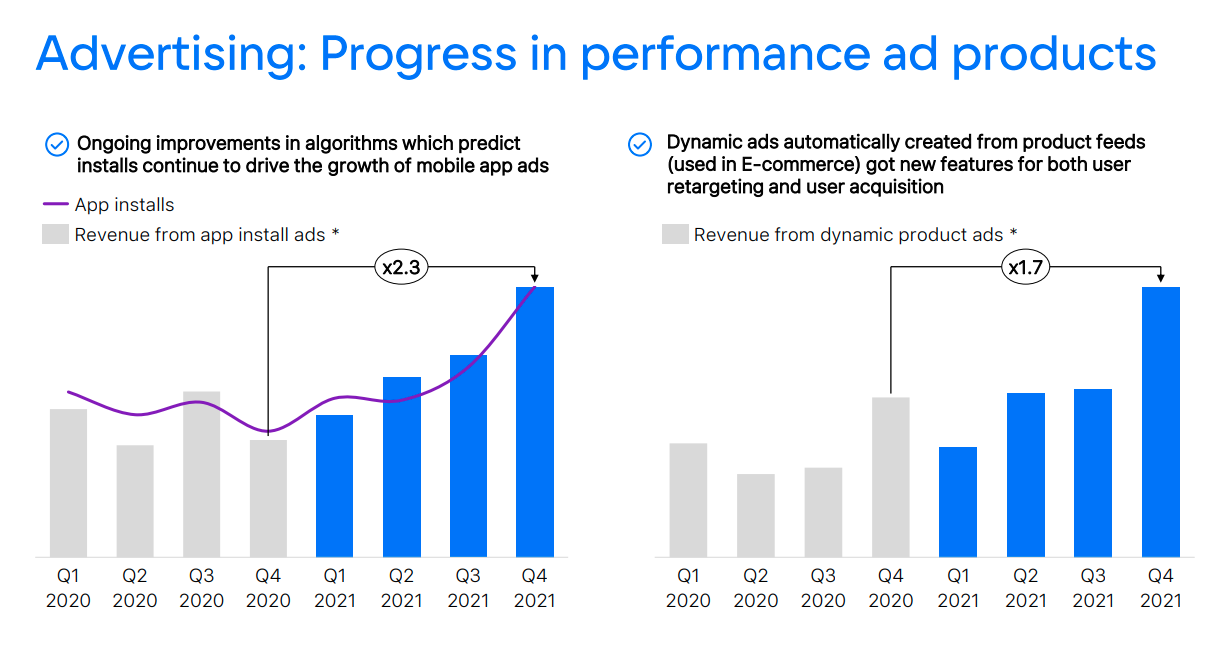 Advertising: Progress in performance ad products

Ongoing improvements in algorithms which predict installs continue to drive the growth of mobile app ads

App installs

Revenue from app install ads *

x2.3

Q1 2020 Q2 2020 Q3 2020 Q4 2020 Q1 2021 Q2 2021 Q3 2021 Q4 2021

Dynamic ads automatically created from product feeds (used in E-commerce) got new features for both user retargeting and user acquisition

Revenue from dynamic product ads *

x1.7

Q1 2020 Q2 2020 Q3 2020 Q4 2020 Q1 2021 Q2 2021 Q3 2021 Q4 2021